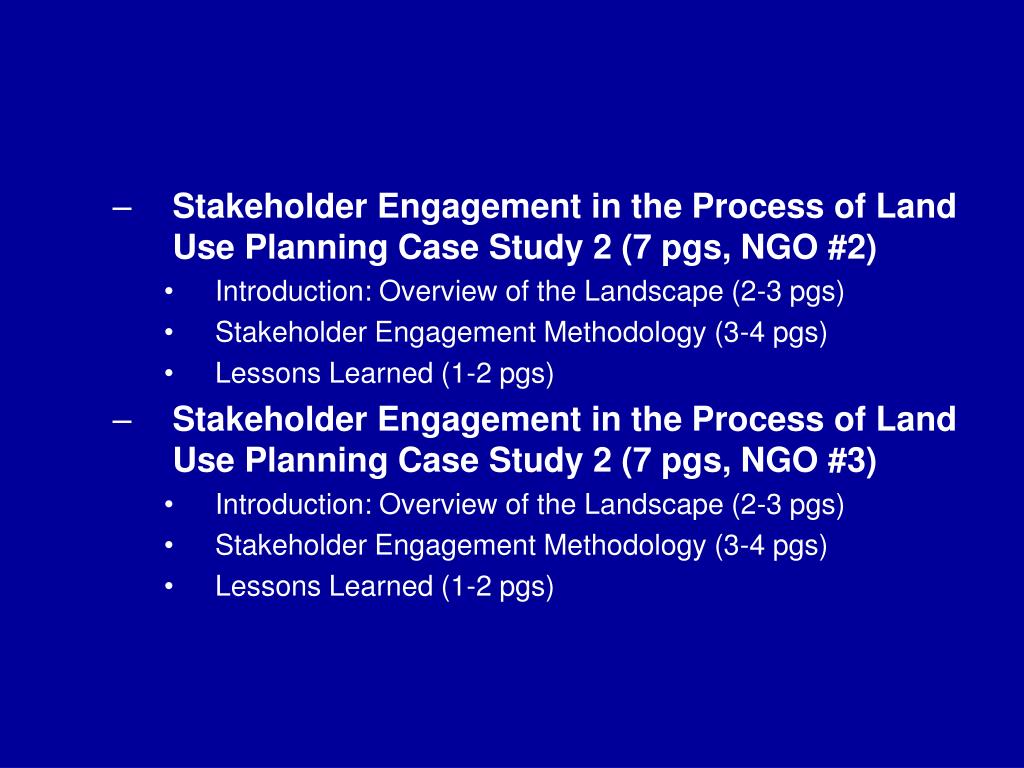 – Stakeholder Engagement in the Process of Land Use Planning Case Study 2 (7 pgs, NGO #2)

• Introduction: Overview of the Landscape (2-3 pgs)
• Stakeholder Engagement Methodology (3-4 pgs)
• Lessons Learned (1-2 pgs)

– Stakeholder Engagement in the Process of Land Use Planning Case Study 2 (7 pgs, NGO #3)

• Introduction: Overview of the Landscape (2-3 pgs)
• Stakeholder Engagement Methodology (3-4 pgs)
• Lessons Learned (1-2 pgs)